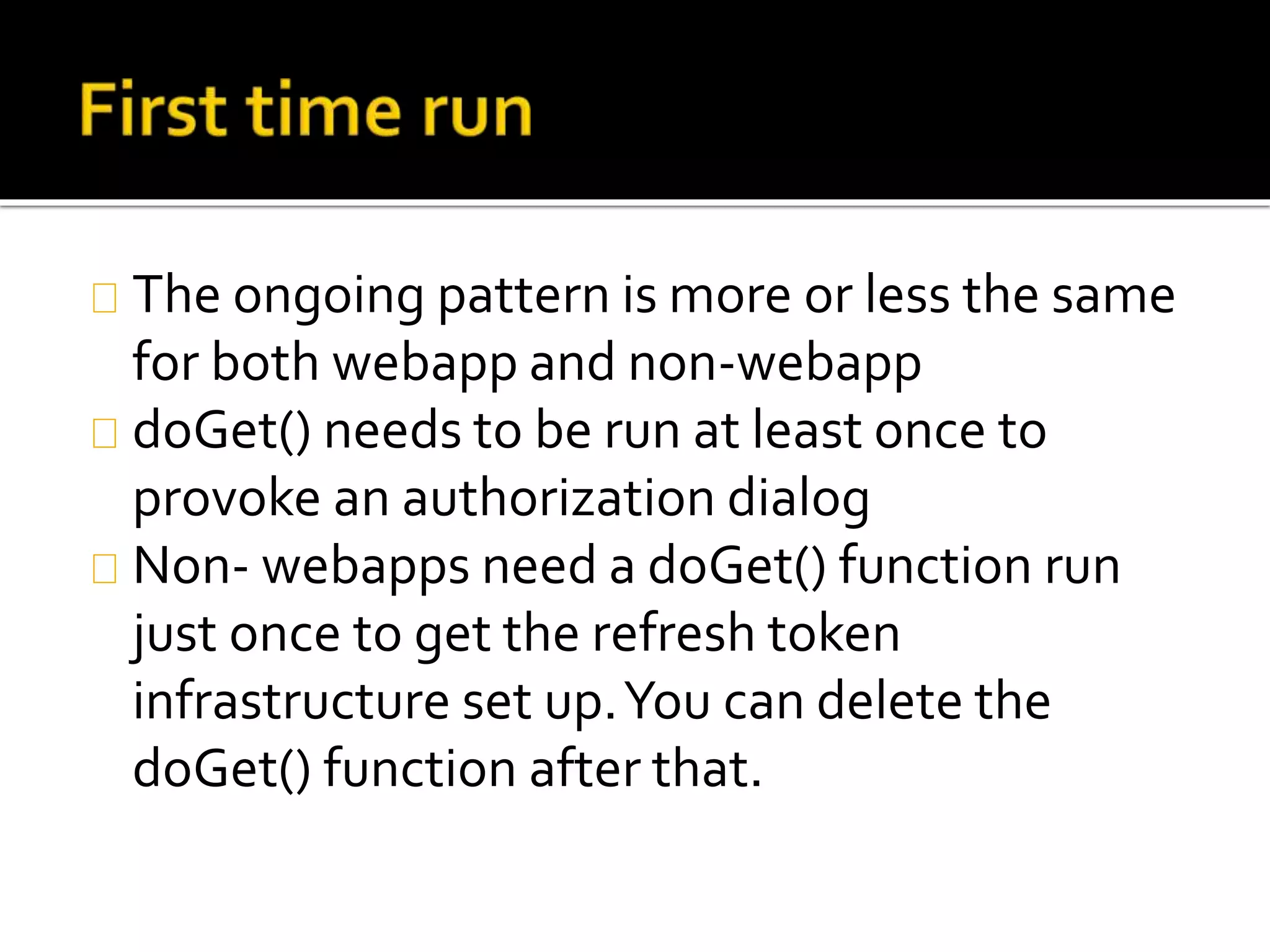 First time run

The ongoing pattern is more or less the same for both webapp and non-webapp

doGet() needs to be run at least once to provoke an authorization dialog

Non- webapps need a doGet() function run just once to get the refresh token infrastructure set up. You can delete the doGet() function after that.